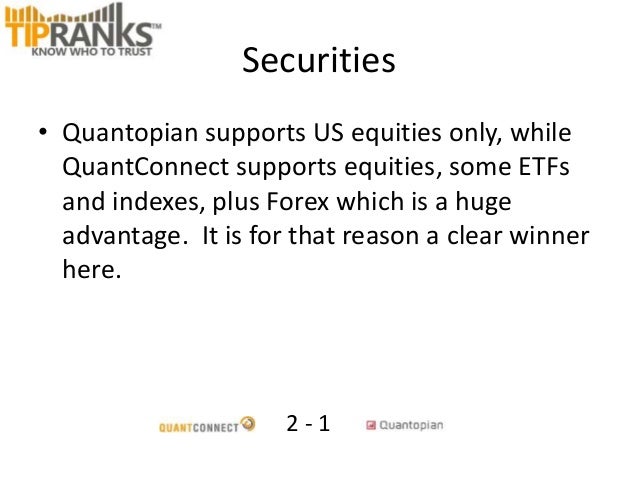 TIPRANKS™
KNOW WHO TO TRUST

Securities

• Quantopian supports US equities only, while QuantConnect supports equities, some ETFs and indexes, plus Forex which is a huge advantage. It is for that reason a clear winner here.

QUANTCONNECT 2 - 1 Quantopian